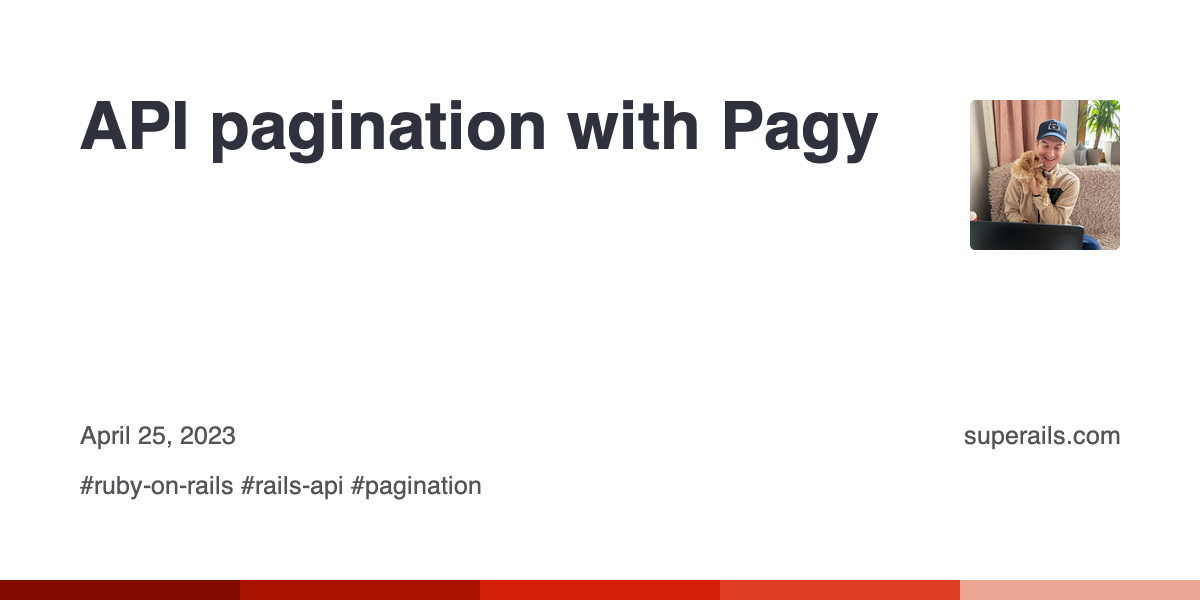 API pagination with Pagy

April 25, 2023

superails.com

#ruby-on-rails #rails-api #pagination